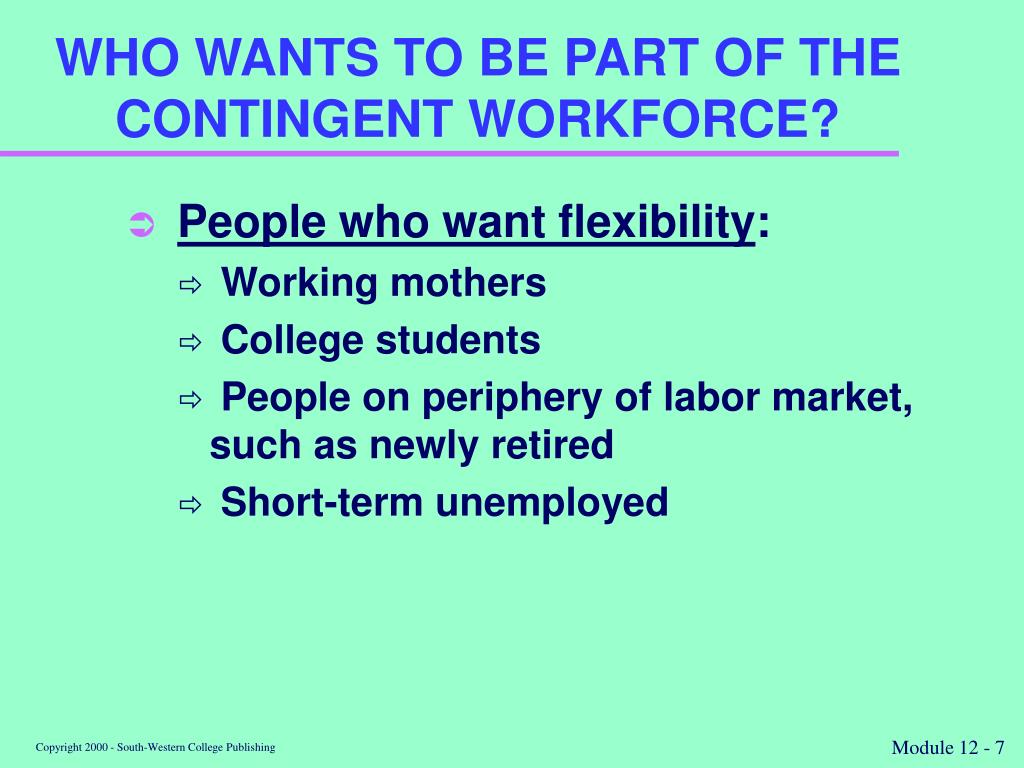 WHO WANTS TO BE PART OF THE CONTINGENT WORKFORCE?

➲ People who want flexibility:
⇨ Working mothers
⇨ College students
⇨ People on periphery of labor market, such as newly retired
⇨ Short-term unemployed

Copyright 2000 - South-Western College Publishing

Module 12 - 7